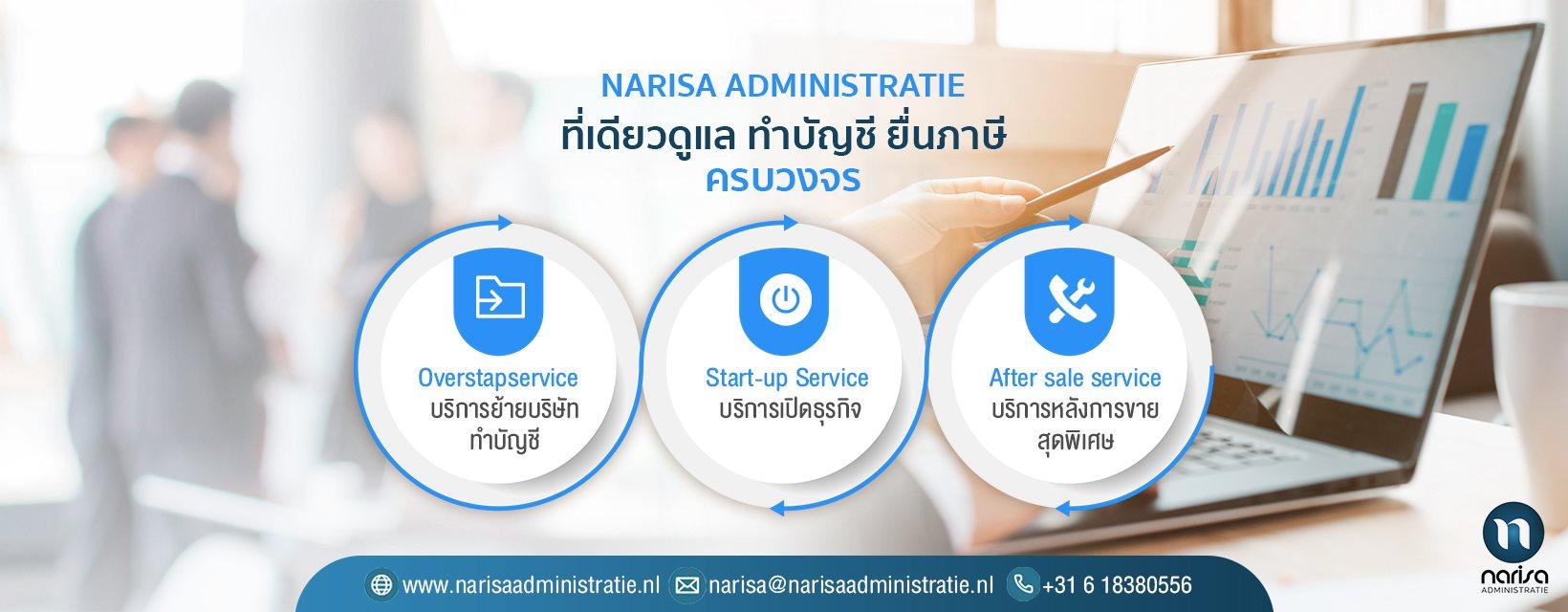 NARISA ADMINISTRATIE
ที่เดียวดูแล ทำบัญชี ยื่นภาษี ครบวงจร

Overstapservice
บริการย้ายบริษัท ทำบัญชี

Start-up Service
บริการเปิดธุรกิจ

After sale service
บริการหลังการขาย สุดพิเศษ

www.narisaadministratie.nl narisa@narisaadministratie.nl +31 6 18380556

narisa
ADMINISTRATIE